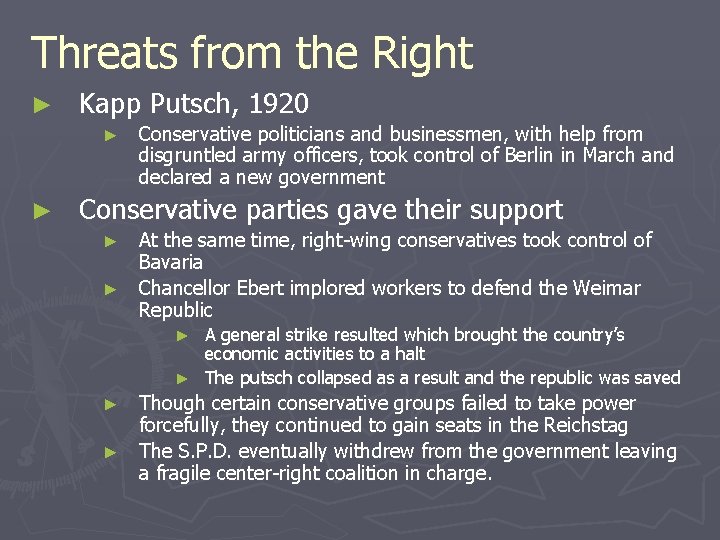 Threats from the Right

► Kapp Putsch, 1920
► Conservative politicians and businessmen, with help from disgruntled army officers, took control of Berlin in March and declared a new government

► Conservative parties gave their support
► At the same time, right-wing conservatives took control of Bavaria
► Chancellor Ebert implored workers to defend the Weimar Republic
► A general strike resulted which brought the country's economic activities to a halt
► The putsch collapsed as a result and the republic was saved
► Though certain conservative groups failed to take power forcefully, they continued to gain seats in the Reichstag
► The S.P.D. eventually withdrew from the government leaving a fragile center-right coalition in charge.